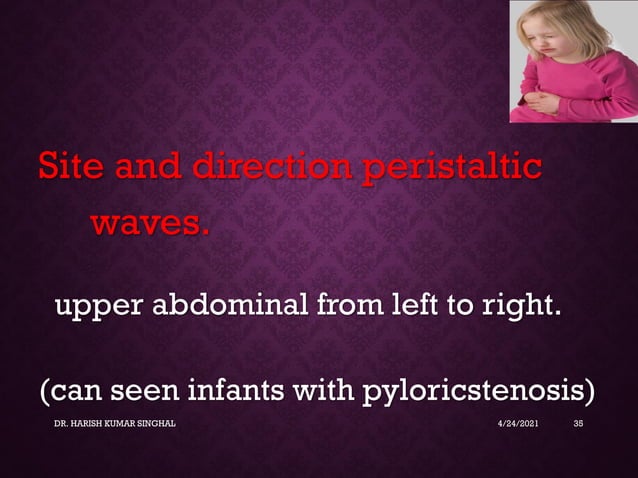 Site and direction peristaltic waves.

upper abdominal from left to right.

(can seen infants with pyloricstenosis)

DR. HARISH KUMAR SINGHAL

4/24/2021

35